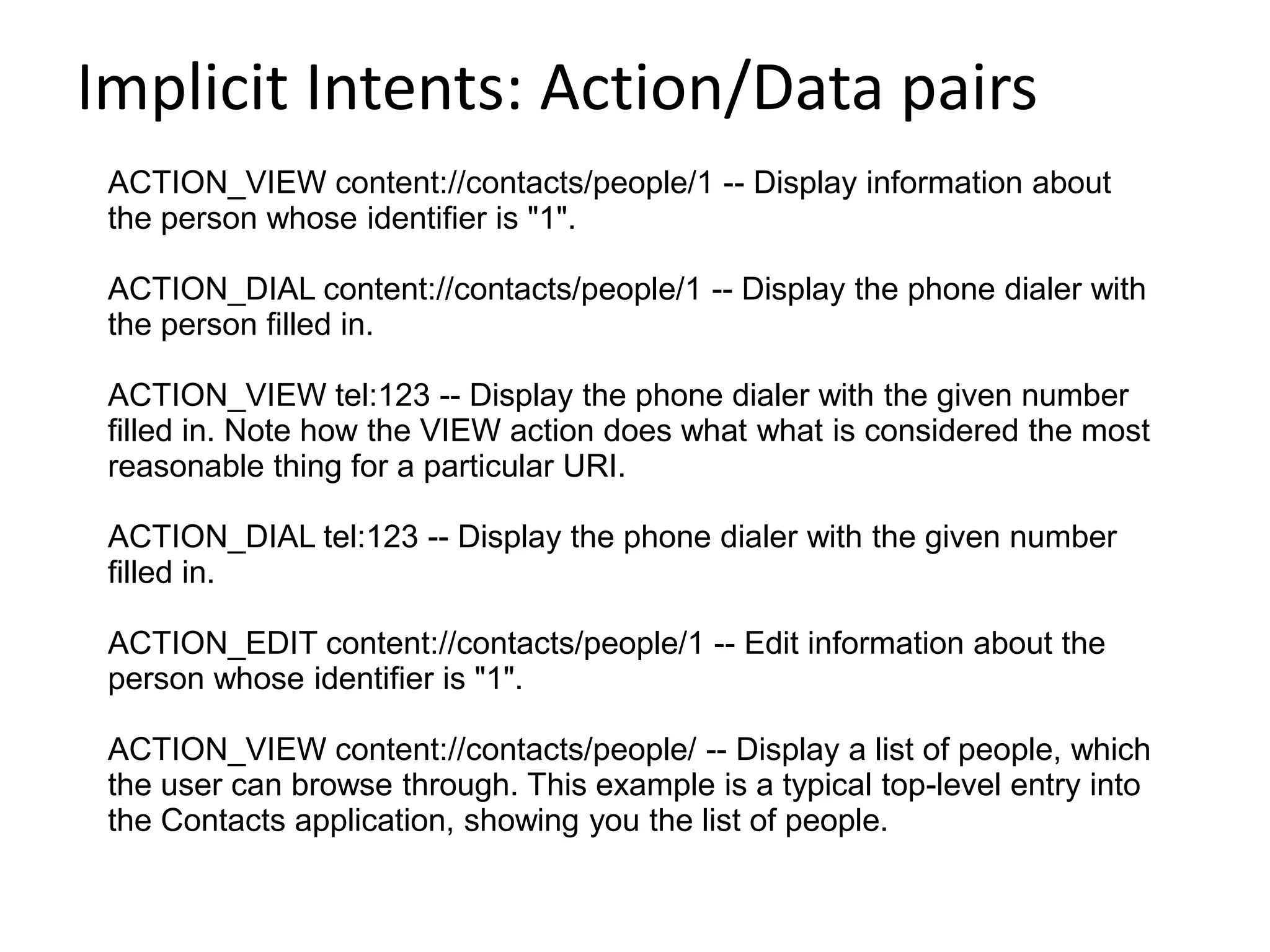 Implicit Intents: Action/Data pairs

ACTION_VIEW content://contacts/people/1 -- Display information about the person whose identifier is "1".

ACTION_DIAL content://contacts/people/1 -- Display the phone dialer with the person filled in.

ACTION_VIEW tel:123 -- Display the phone dialer with the given number filled in. Note how the VIEW action does what what is considered the most reasonable thing for a particular URI.

ACTION_DIAL tel:123 -- Display the phone dialer with the given number filled in.

ACTION_EDIT content://contacts/people/1 -- Edit information about the person whose identifier is "1".

ACTION_VIEW content://contacts/people/ -- Display a list of people, which the user can browse through. This example is a typical top-level entry into the Contacts application, showing you the list of people.